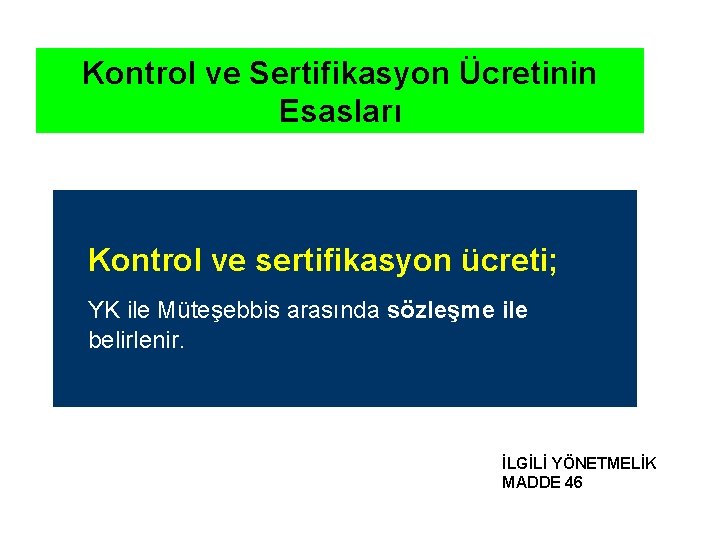 Kontrol ve Sertifikasyon Ücretinin Esasları

Kontrol ve sertifikasyon ücreti;

YK ile Müteşebbis arasında sözleşme ile belirlenir.

İLGİLİ YÖNETMELİK
MADDE 46